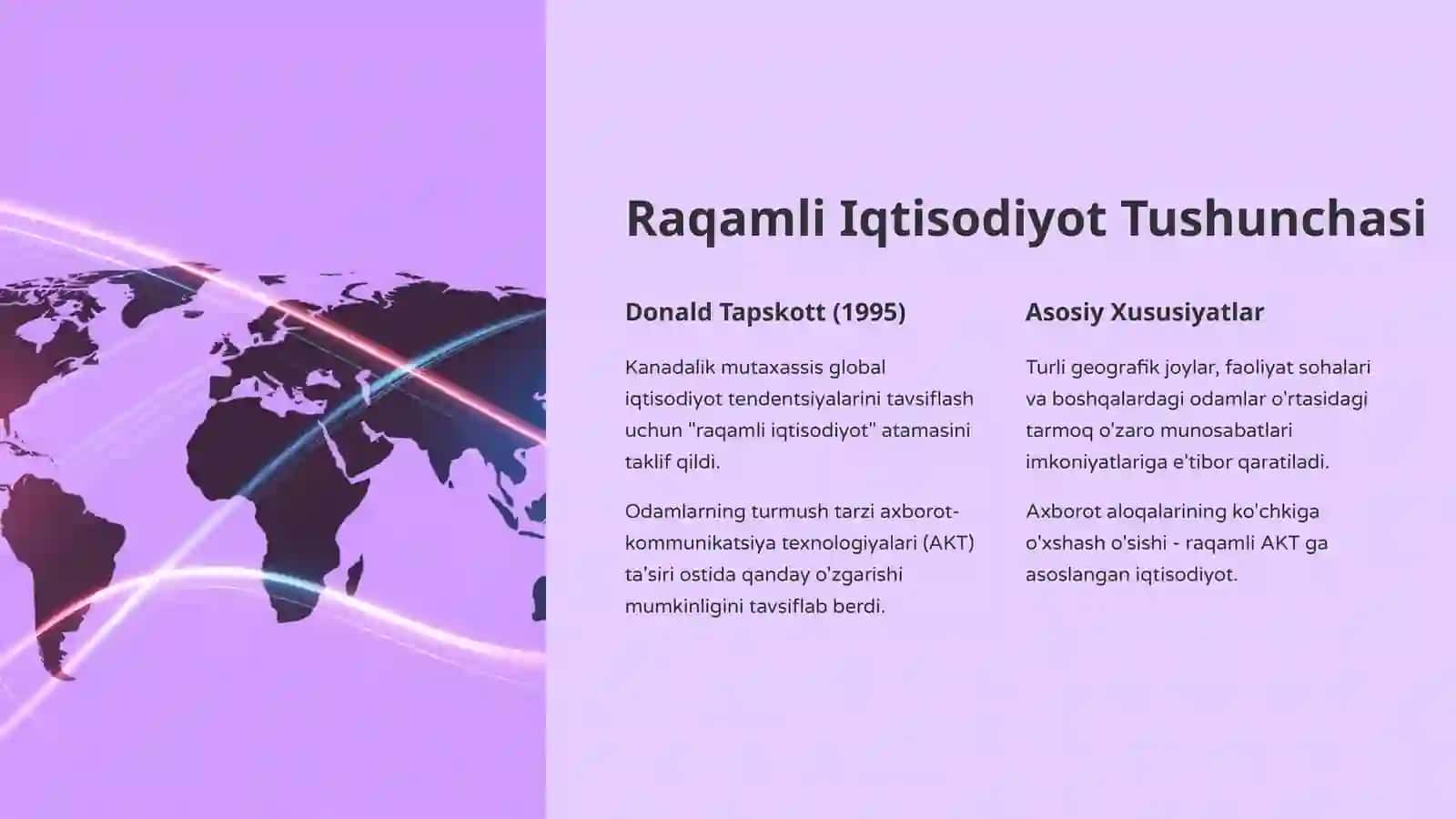 Raqamli Iqtisodiyot Tushunchasi

Donald Tapskott (1995)

Kanadalik mutaxassis global iqtisodiyot tendentsiyalarini tavsiflash uchun "raqamli iqtisodiyot" atamasini taklif qildi.

Odamlarning turmush tarzi axborot-kommunikatsiya texnologiyalari (AKT) ta'siri ostida qanday o'zgarishi mumkinligini tavsiflab berdi.

Asosiy Xususiyatlar

Turli geografik joylar, faoliyat sohalari va boshqalardagi odamlar o'rtasidagi tarmoq o'zaro munosabatlari imkoniyatlariga e'tibor qaratiladi.

Axborot aloqalarining ko'chkiga o'xshash o'sishi - raqamli AKT ga asoslangan iqtisodiyot.